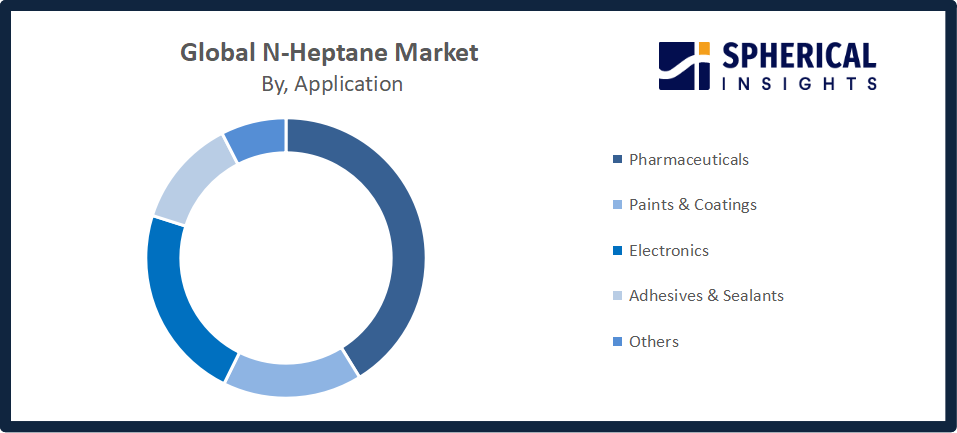 Global N-Heptane Market
By, Application

SPHERICAL
INSIGHTS

Pharmaceuticals
Paints & Coatings
Electronics
Adhesives & Sealants
Others